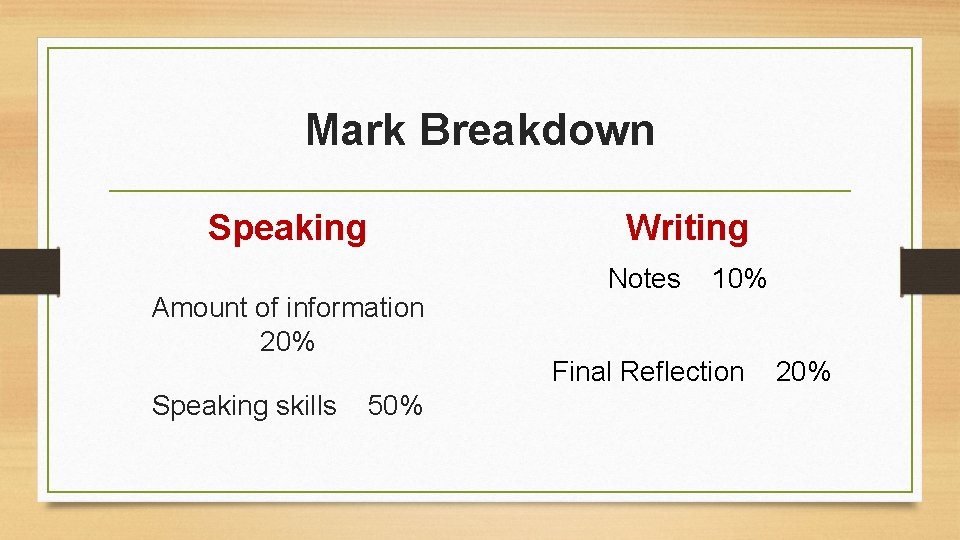 Mark Breakdown

Speaking

Amount of information 20%

Speaking skills 50%

Writing

Notes 10%

Final Reflection 20%